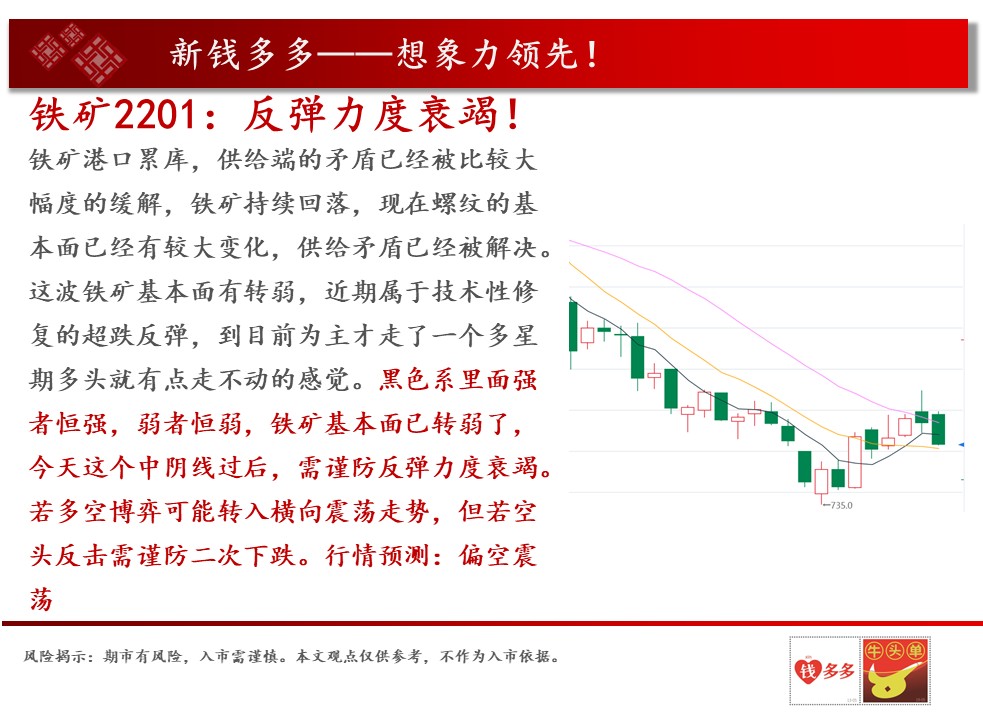 新钱多多——想象力领先！

铁矿2201：反弹力度衰竭！

铁矿港口累库，供给端的矛盾已经被比较大幅度的缓解，铁矿持续回落，现在螺纹的基本面已经有较大变化，供给矛盾已经被解决。这波铁矿基本面有转弱，近期属于技术性修复的超跌反弹，到目前为主才走了一个多星期多头就有点走不动的感觉。黑色系里面强者恒强，弱者恒弱，铁矿基本面已转弱了，今天这个中阴线过后，需谨防反弹力度衰竭。若多空博弈可能转入横向震荡走势，但若空头反击需谨防二次下跌。行情预测：偏空震荡

735.0

风险揭示：期市有风险，入市需谨慎。本文观点仅供参考，不作为入市依据。

钱多多

牛头单